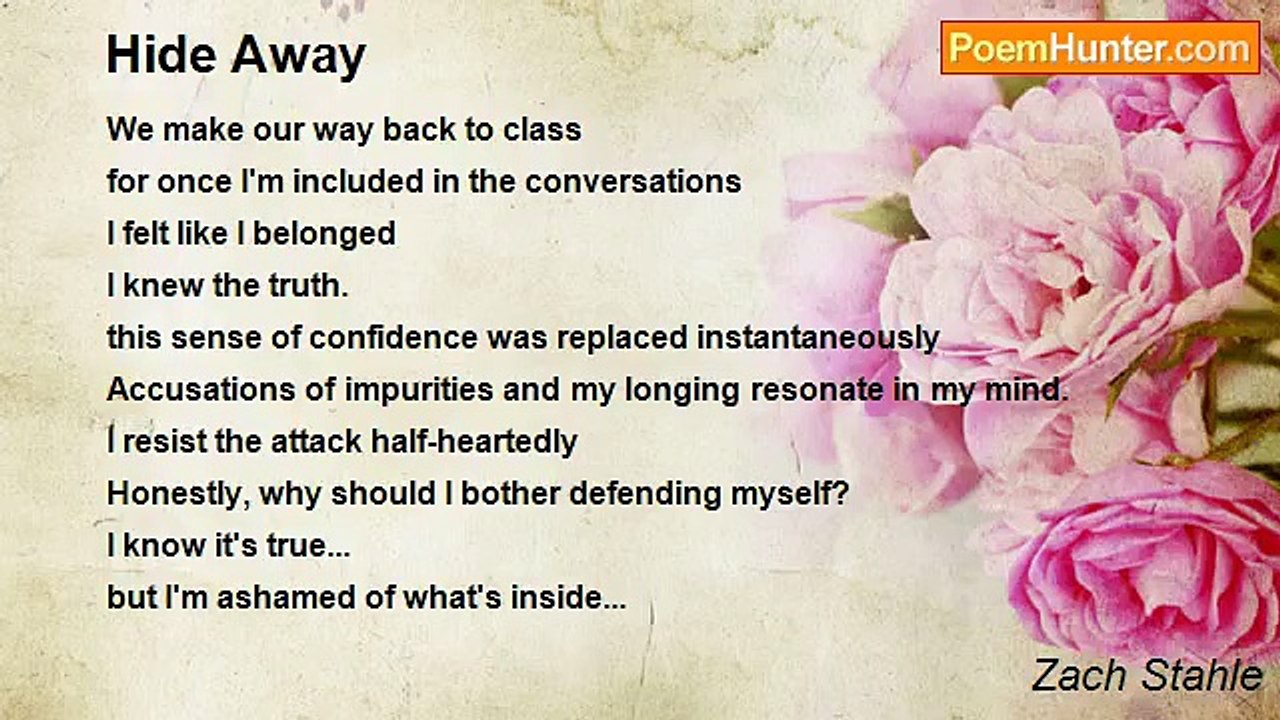 Hide Away

PoemHunter.com

We make our way back to class
for once I'm included in the conversations
I felt like I belonged
I knew the truth.
this sense of confidence was replaced instantaneously
Accusations of impurities and my longing resonate in my mind.
I resist the attack half-heartedly
Honestly, why should I bother defending myself?
I know it's true...
but I'm ashamed of what's inside...

Zach Stahle